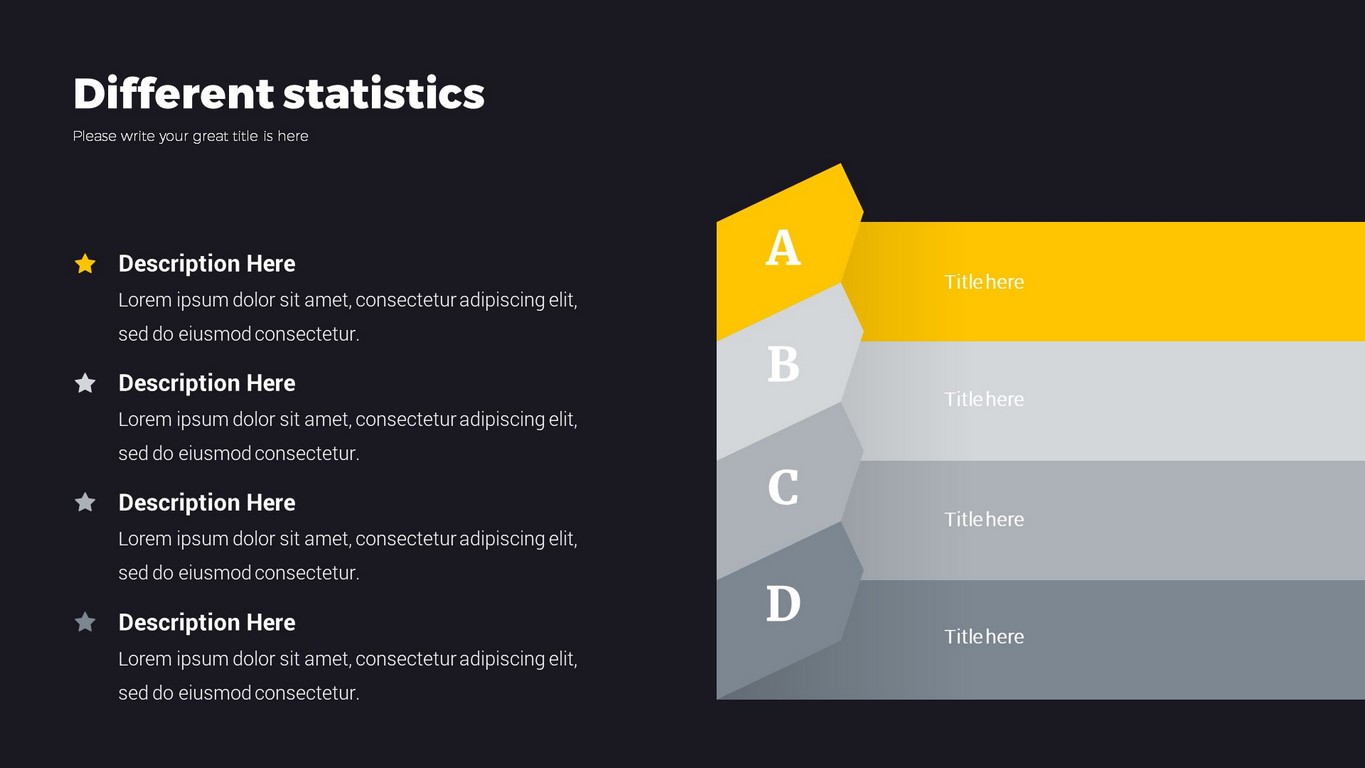 Different statistics

Please write your great title is here

Description Here
Lorem ipsum dolor sit amet, consectetur adipiscing elit, sed do eiusmod consectetur.

Description Here
Lorem ipsum dolor sit amet, consectetur adipiscing elit, sed do eiusmod consectetur.

Description Here
Lorem ipsum dolor sit amet, consectetur adipiscing elit, sed do eiusmod consectetur.

Description Here
Lorem ipsum dolor sit amet, consectetur adipiscing elit, sed do eiusmod consectetur.

A
Title here

B
Title here

C
Title here

D
Title here